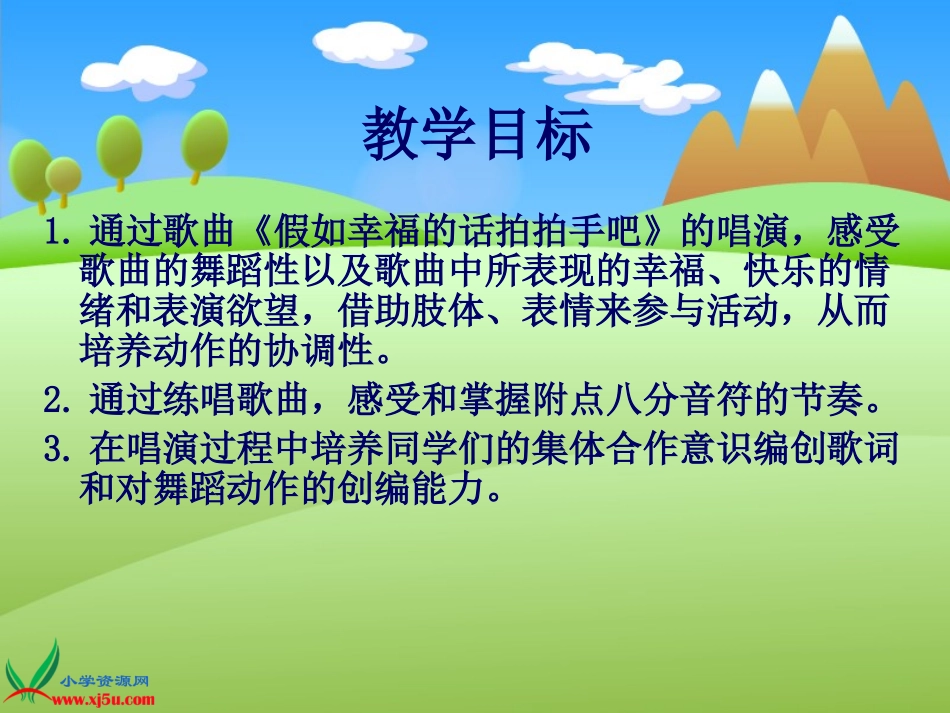 教学目标

1. 通过歌曲《假如幸福的话拍拍手吧》的唱演，感受歌曲的舞蹈性以及歌曲中所表现的幸福、快乐的情绪和表演欲望，借助肢体、表情来参与活动，从而培养动作的协调性。

2. 通过练唱歌曲，感受和掌握附点八分音符的节奏。

3. 在唱演过程中培养同学们的集体合作意识编创歌词和对舞蹈动作的创编能力。

小学资源网
www.xj5u.com